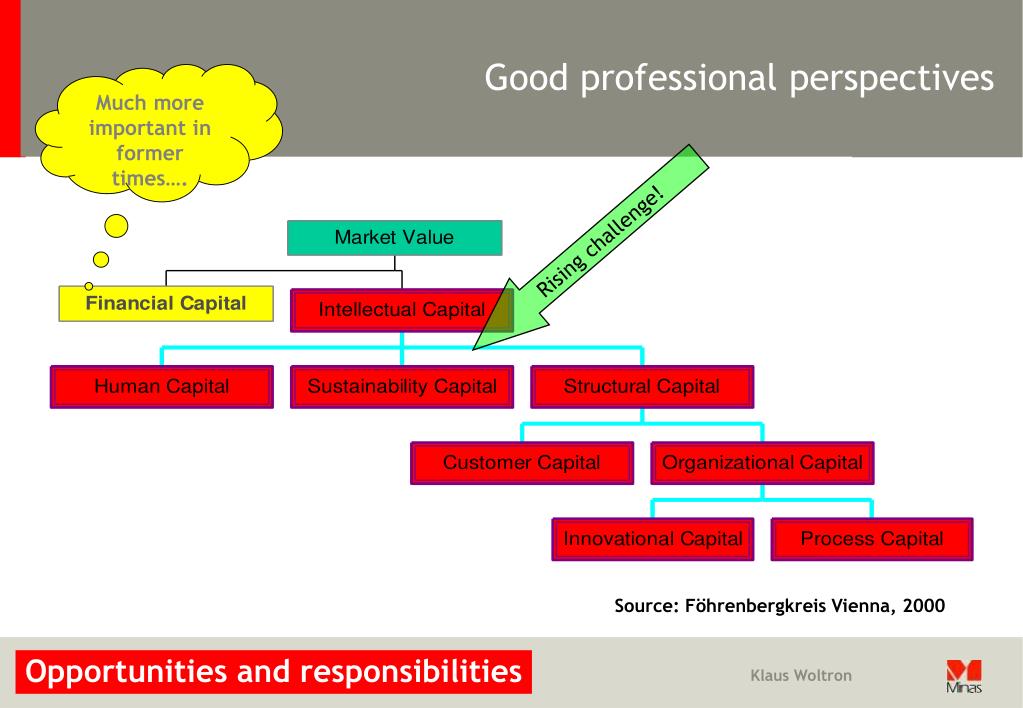 Good professional perspectives

Much more important in former times….

Rising challenge!

Market Value

Financial Capital

Intellectual Capital

Human Capital

Sustainability Capital

Structural Capital

Customer Capital

Organizational Capital

Innovational Capital

Process Capital

Source: Föhrenbergkreis Vienna, 2000

Opportunities and responsibilities

Klaus Woltron

Minas